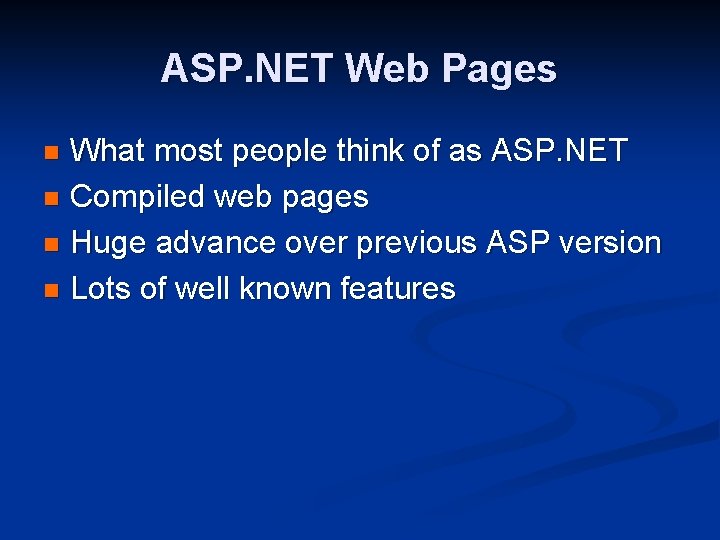 ASP.NET Web Pages

- What most people think of as ASP.NET
- Compiled web pages
- Huge advance over previous ASP version
- Lots of well known features